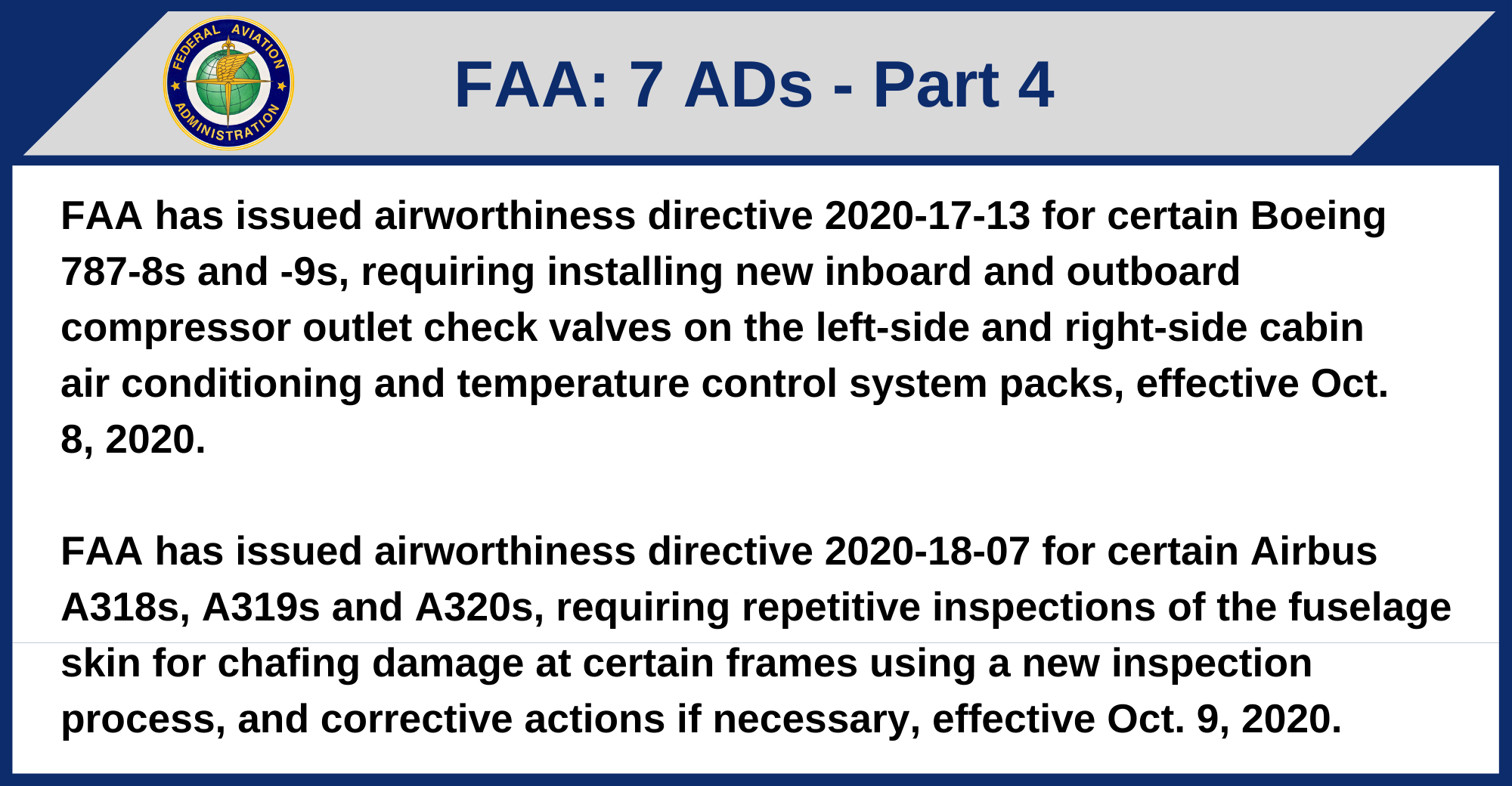 FEDERAL AVIATION ADMINISTRATION

FAA: 7 ADs - Part 4

FAA has issued airworthiness directive 2020-17-13 for certain Boeing 787-8s and -9s, requiring installing new inboard and outboard compressor outlet check valves on the left-side and right-side cabin air conditioning and temperature control system packs, effective Oct. 8, 2020.

FAA has issued airworthiness directive 2020-18-07 for certain Airbus A318s, A319s and A320s, requiring repetitive inspections of the fuselage skin for chafing damage at certain frames using a new inspection process, and corrective actions if necessary, effective Oct. 9, 2020.